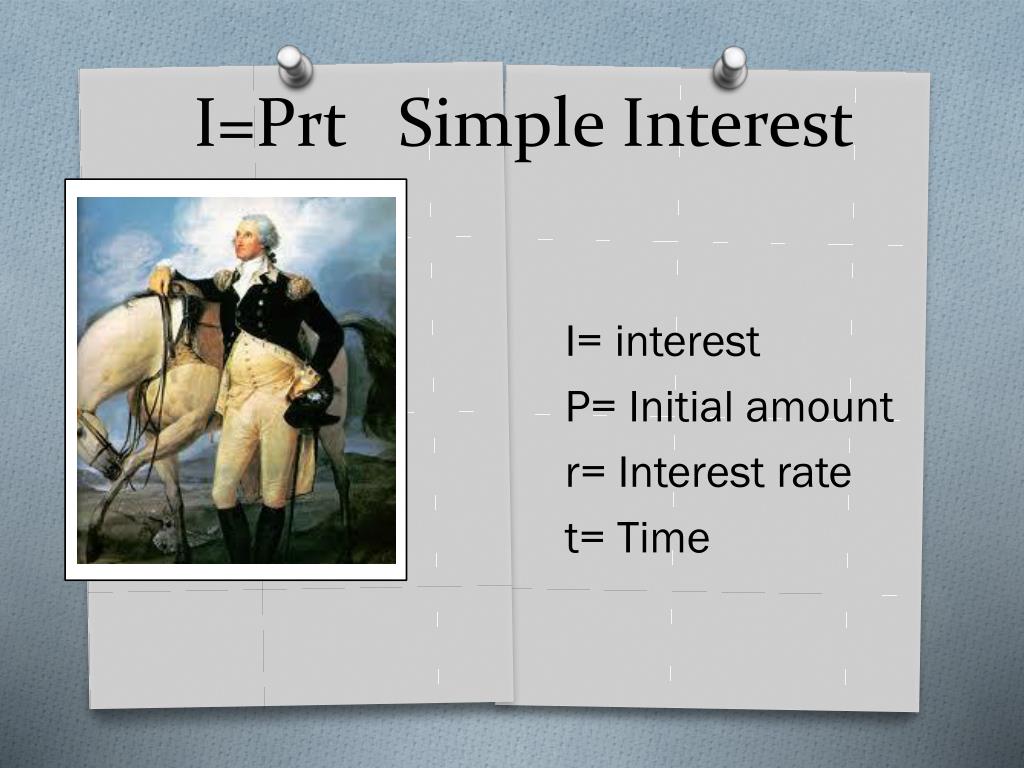 I=Prt Simple Interest

I= interest
P= Initial amount
r= Interest rate
t= Time